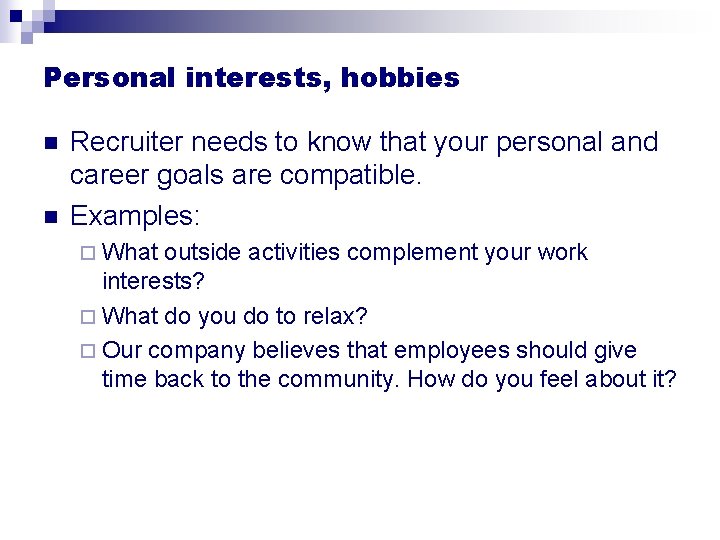 Personal interests, hobbies

Recruiter needs to know that your personal and career goals are compatible.

Examples:

What outside activities complement your work interests?

What do you do to relax?

Our company believes that employees should give time back to the community. How do you feel about it?